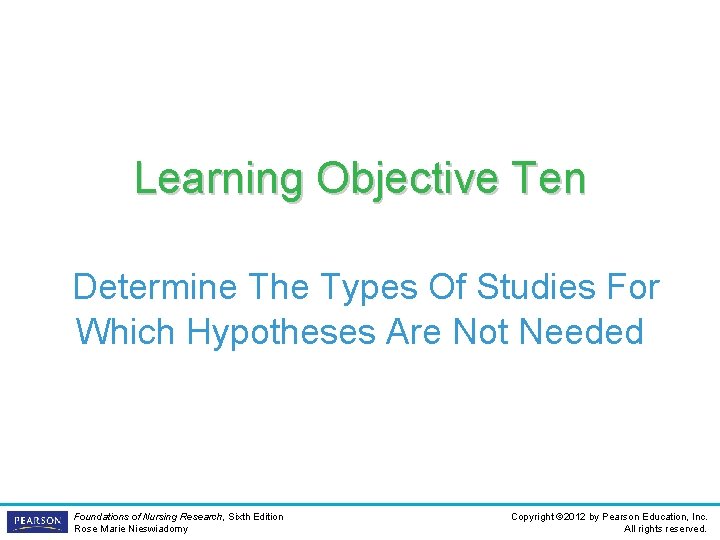 Learning Objective Ten

Determine The Types Of Studies For Which Hypotheses Are Not Needed

PEARSON

Foundations of Nursing Research, Sixth Edition
Rose Marie Nieswiadomy

Copyright ©2012 by Pearson Education, Inc.
All rights reserved.